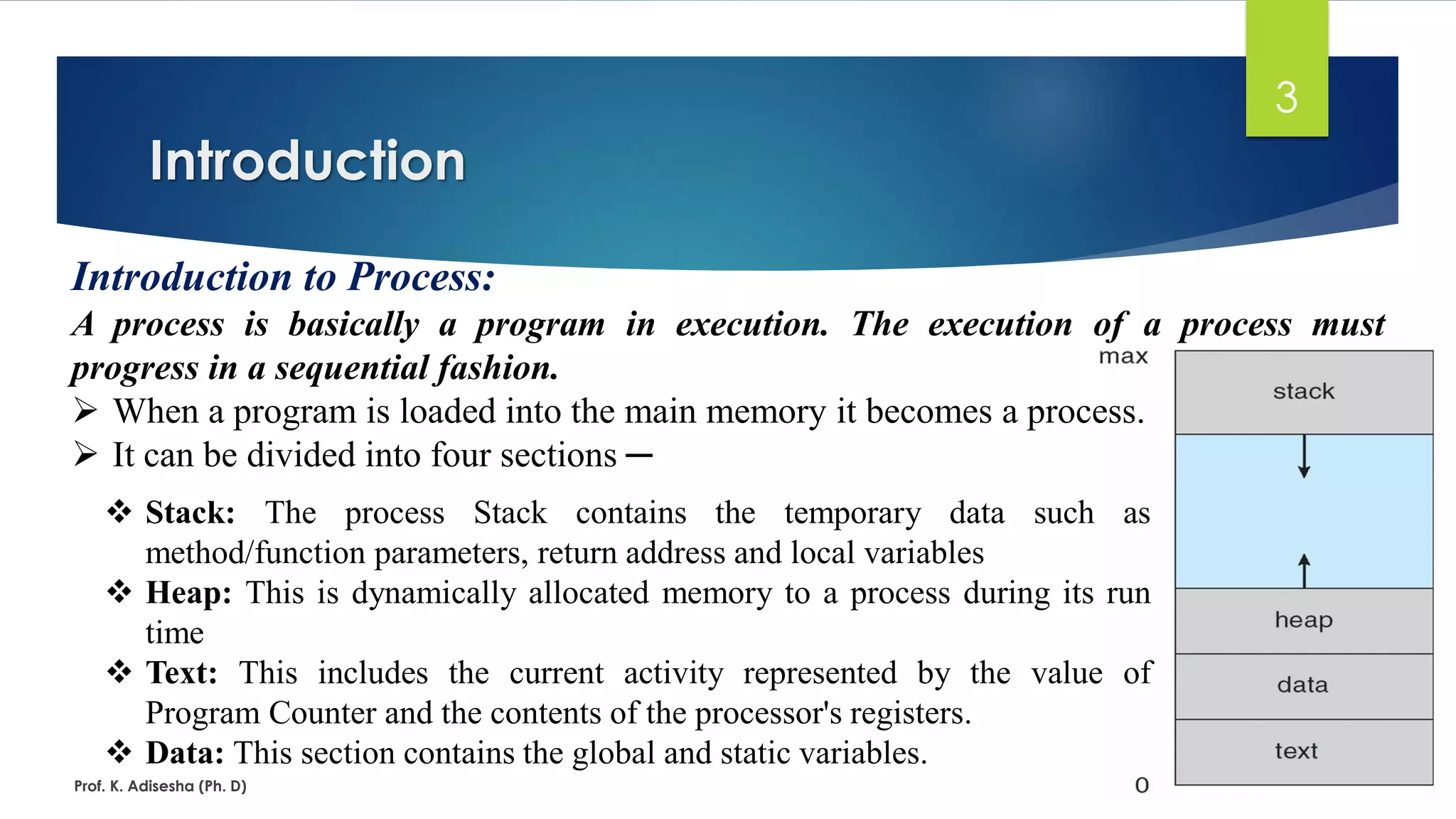 3

Introduction

Introduction to Process:

A process is basically a program in execution. The execution of a process must progress in a sequential fashion.

➢ When a program is loaded into the main memory it becomes a process.

➢ It can be divided into four sections ─

❖ Stack: The process Stack contains the temporary data such as method/function parameters, return address and local variables

❖ Heap: This is dynamically allocated memory to a process during its run time

❖ Text: This includes the current activity represented by the value of Program Counter and the contents of the processor's registers.

❖ Data: This section contains the global and static variables.

max

stack

heap

data

text

0

Prof. K. Adisesha (Ph. D)